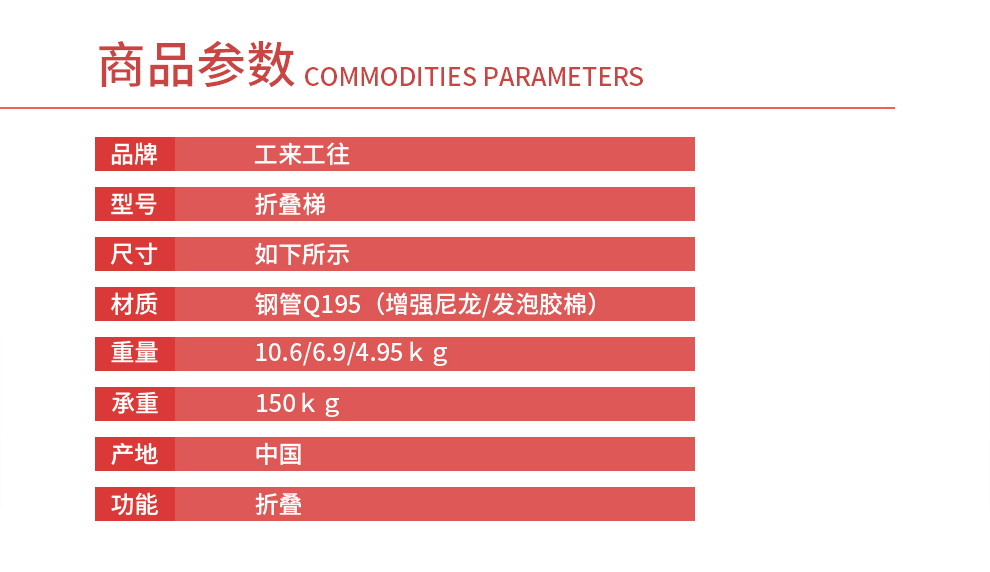 商品参数 COMMODITIES PARAMETERS

| 品牌 | 工来工往 |
|---|---|
| 型号 | 折叠梯 |
| 尺寸 | 如下所示 |
| 材质 | 钢管Q195（增强尼龙/发泡胶棉） |
| 重量 | 10.6/6.9/4.95 k g |
| 承重 | 150 k g |
| 产地 | 中国 |
| 功能 | 折叠 |